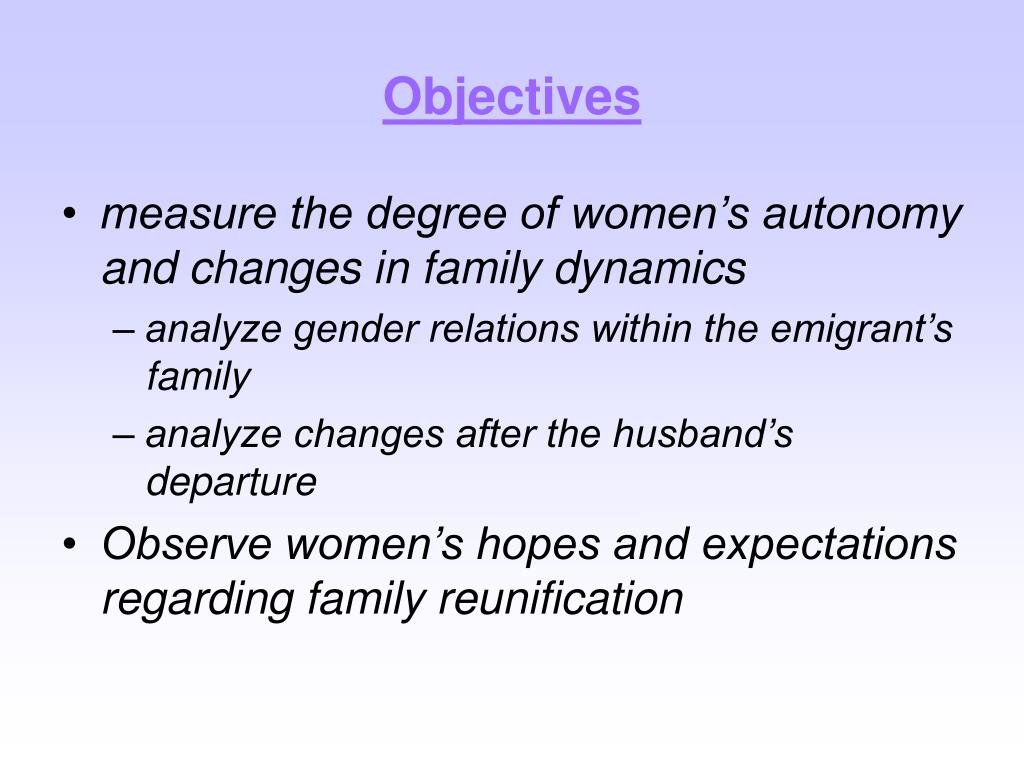 Objectives

• measure the degree of women’s autonomy and changes in family dynamics

– analyze gender relations within the emigrant’s family

– analyze changes after the husband’s departure

• Observe women’s hopes and expectations regarding family reunification